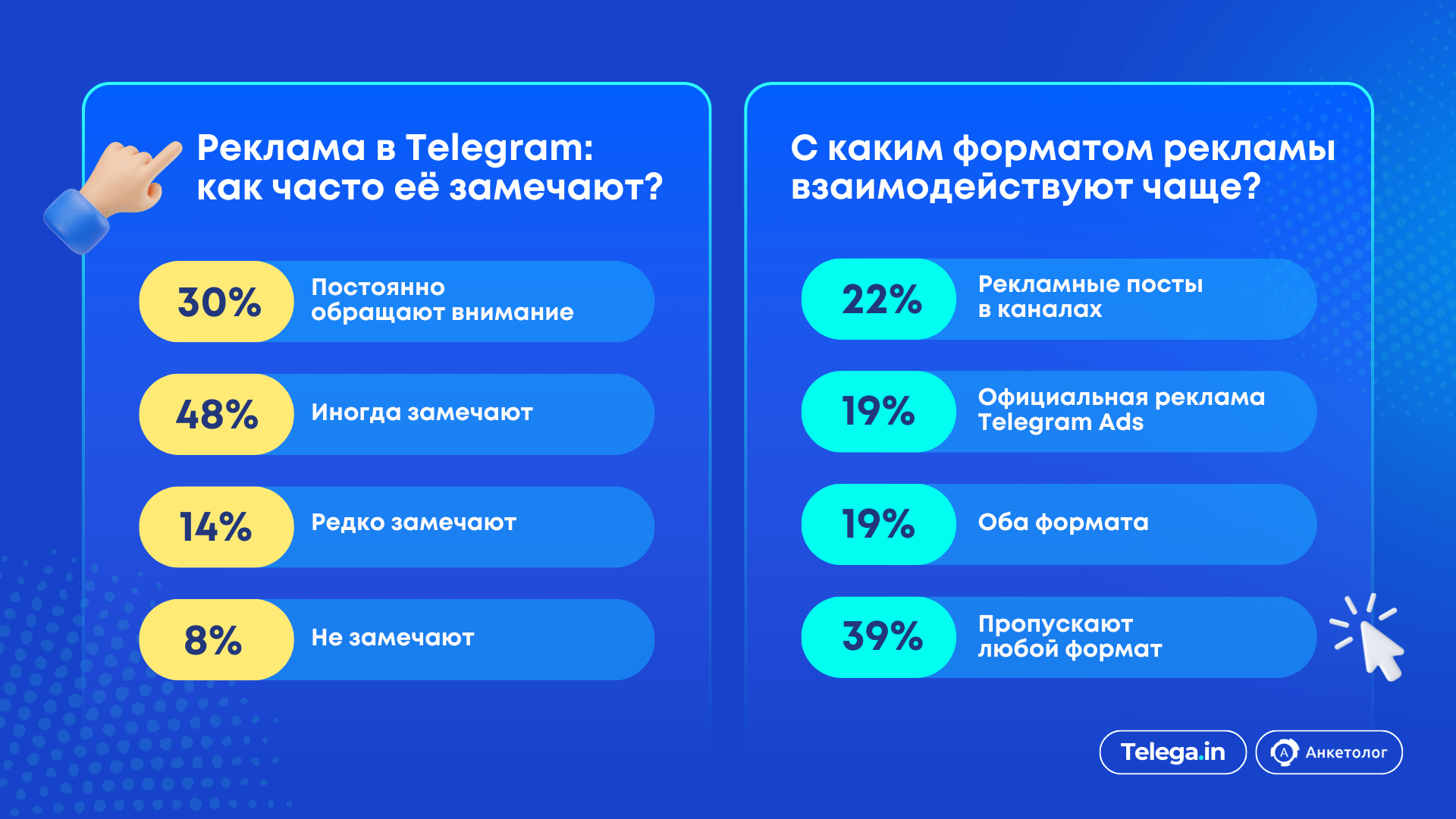 Реклама в Telegram: как часто её замечают?

30% Постоянно обращают внимание

48% Иногда замечают

14% Редко замечают

8% Не замечают

С каким форматом рекламы взаимодействуют чаще?

22% Рекламные посты в каналах

19% Официальная реклама Telegram Ads

19% Оба формата

39% Пропускают любой формат

Telega.in

Анкетолог